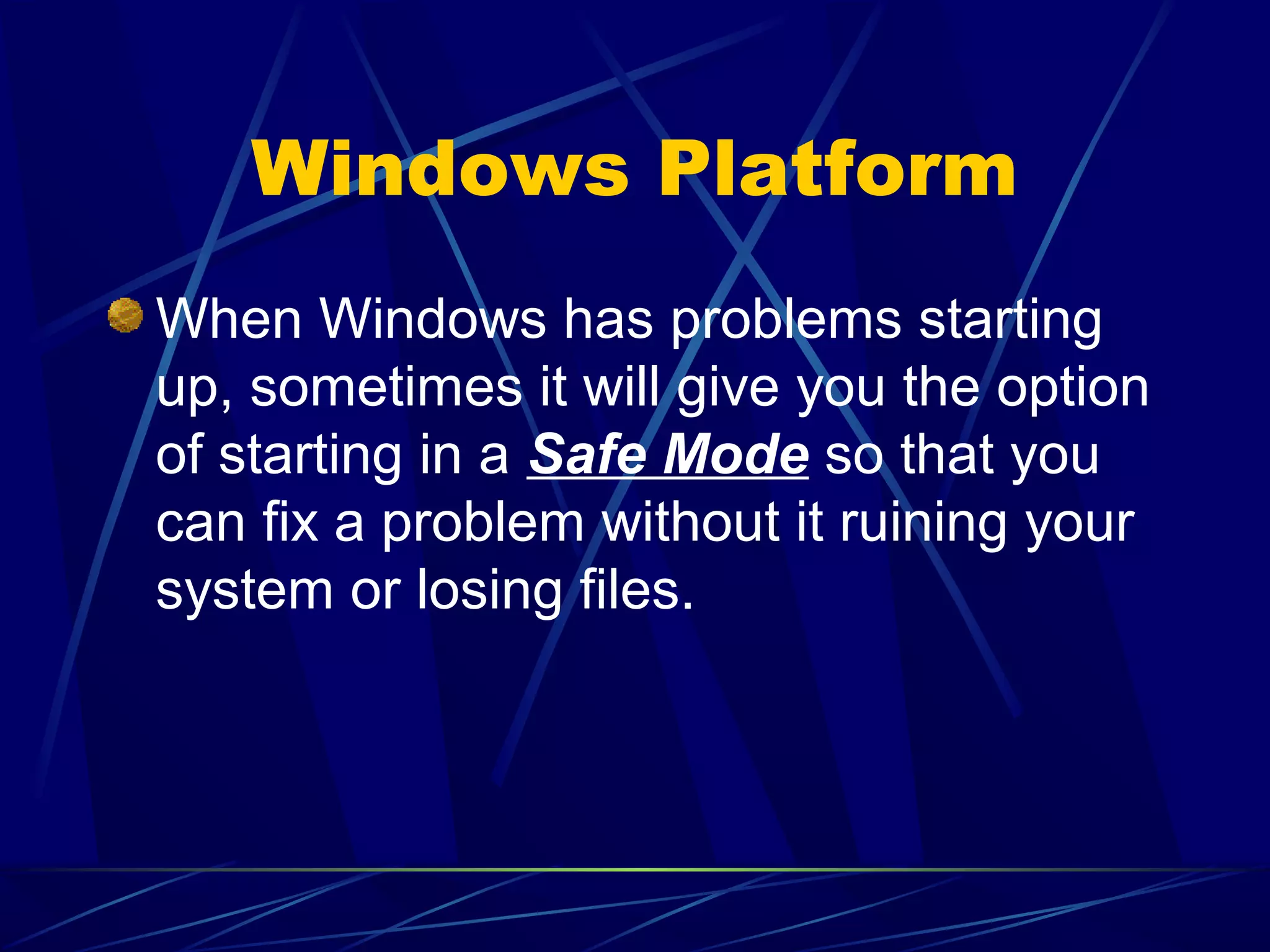 Windows Platform

When Windows has problems starting up, sometimes it will give you the option of starting in a Safe Mode so that you can fix a problem without it ruining your system or losing files.